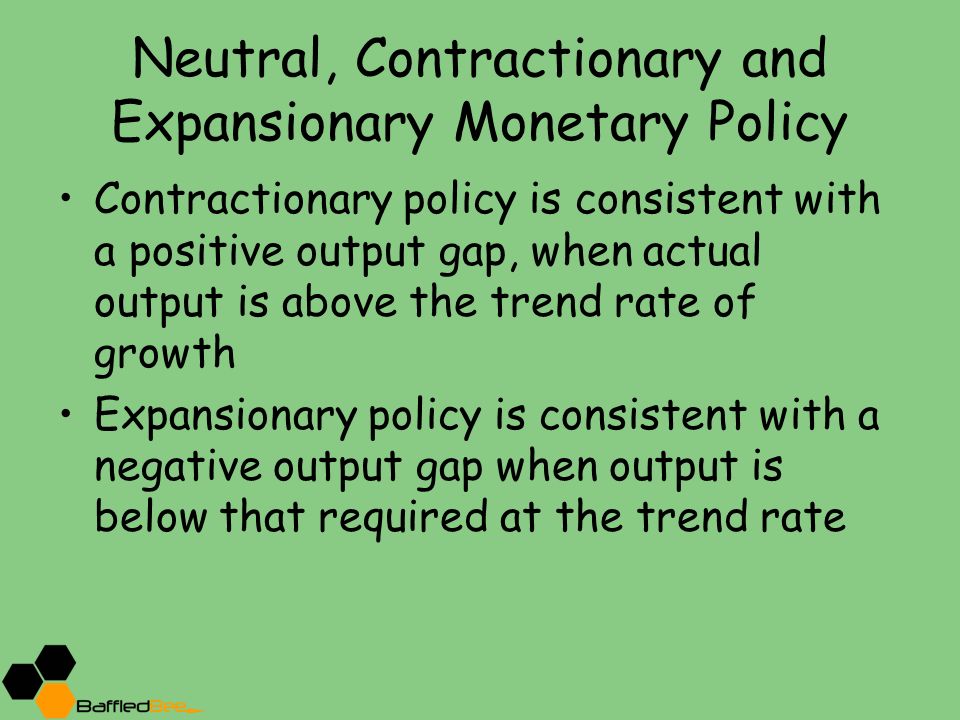 Neutral, Contractionary and Expansionary Monetary Policy

• Contractionary policy is consistent with a positive output gap, when actual output is above the trend rate of growth

• Expansionary policy is consistent with a negative output gap when output is below that required at the trend rate

BaffledBee